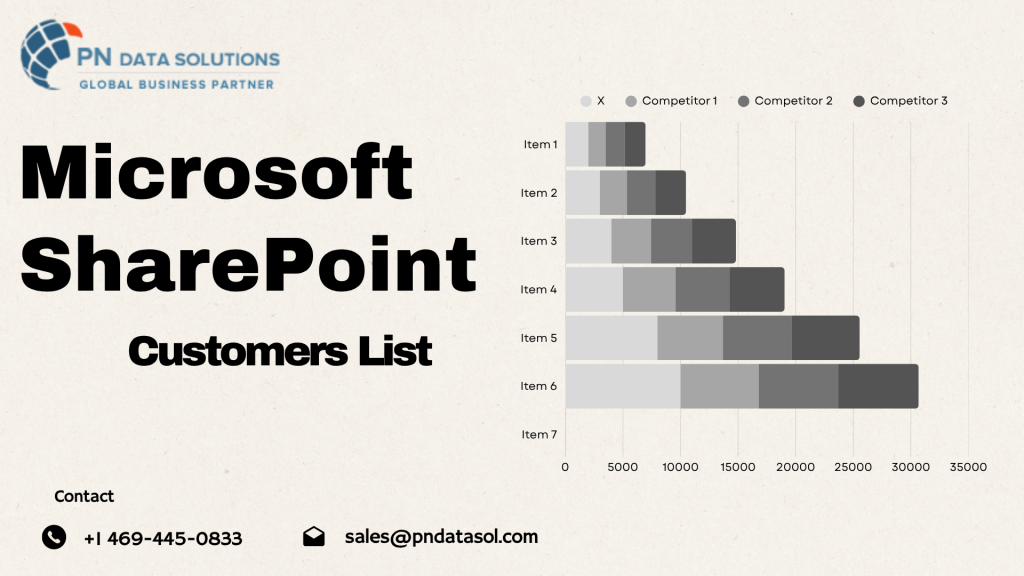 PN DATA SOLUTIONS
GLOBAL BUSINESS PARTNER

Microsoft SharePoint

Customers List

X Competitor 1 Competitor 2 Competitor 3

Item 1
Item 2
Item 3
Item 4
Item 5
Item 6
Item 7

0 5000 10000 15000 20000 25000 30000 35000

Contact

+1 469-445-0833

sales@pndatasol.com